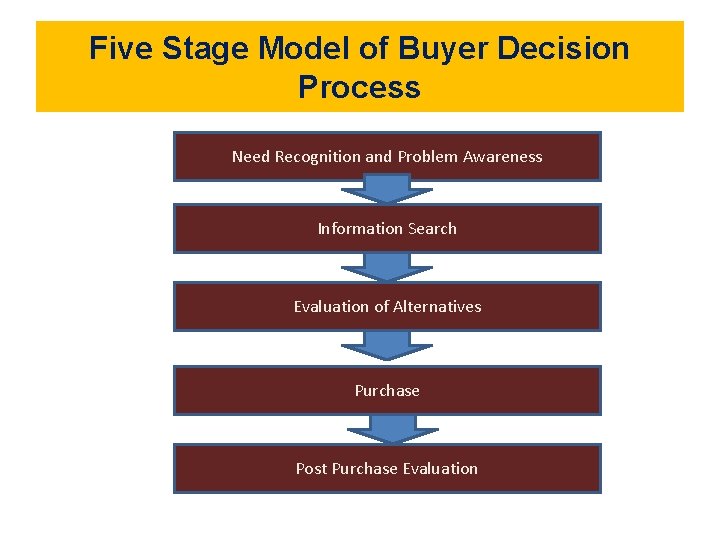 Five Stage Model of Buyer Decision Process

Need Recognition and Problem Awareness

Information Search

Evaluation of Alternatives

Purchase

Post Purchase Evaluation